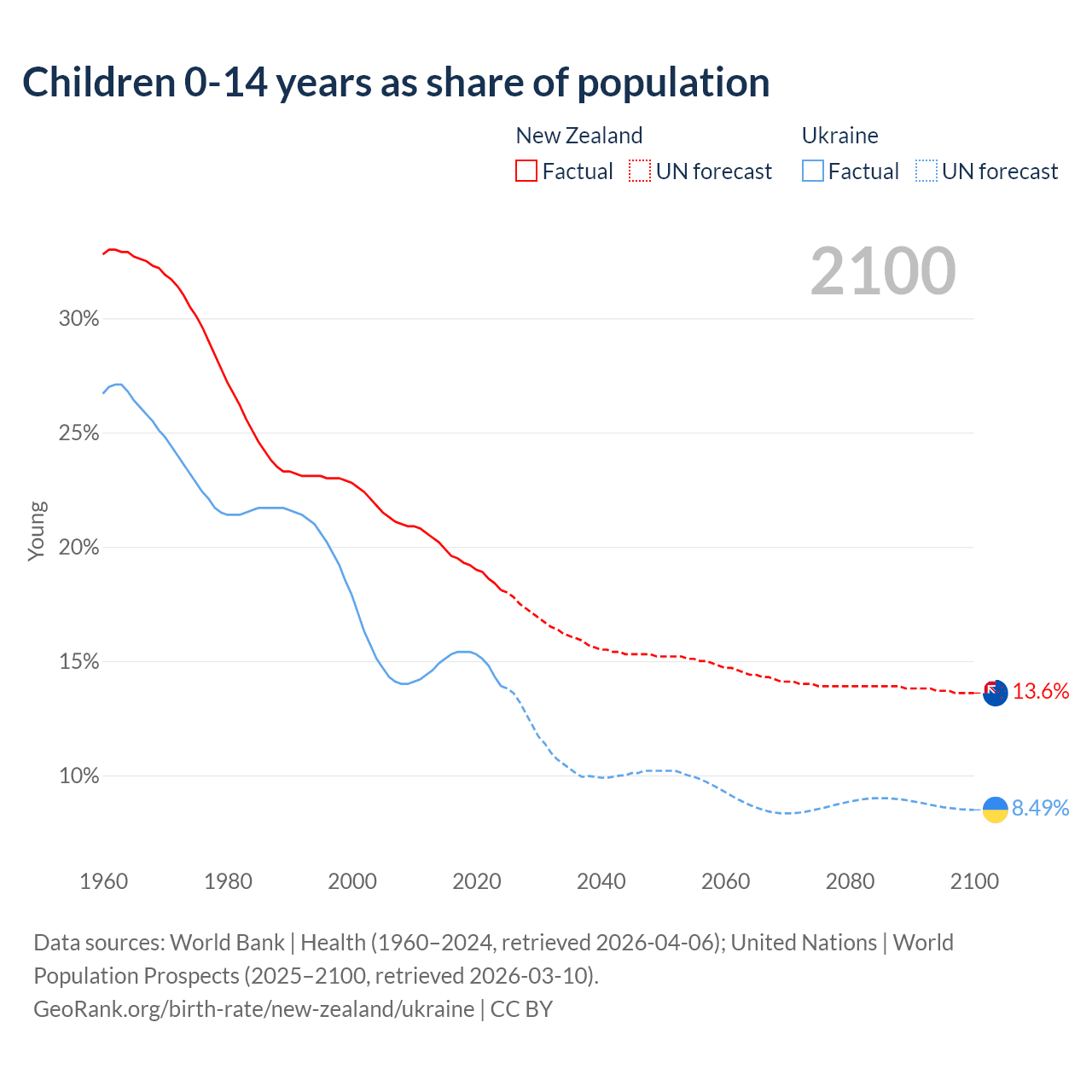 Children 0-14 years as share of population

New Zealand
Factual
UN forecast

Ukraine
Factual
UN forecast

2100

Young

30%
25%
20%
15%
10%

13.6%
8.49%

1960
1980
2000
2020
2040
2060
2080
2100

Data sources: World Bank | Health (1960–2024, retrieved 2026-04-06); United Nations | World Population Prospects (2025–2100, retrieved 2026-03-10).
GeoRank.org/birth-rate/new-zealand/ukraine | CC BY